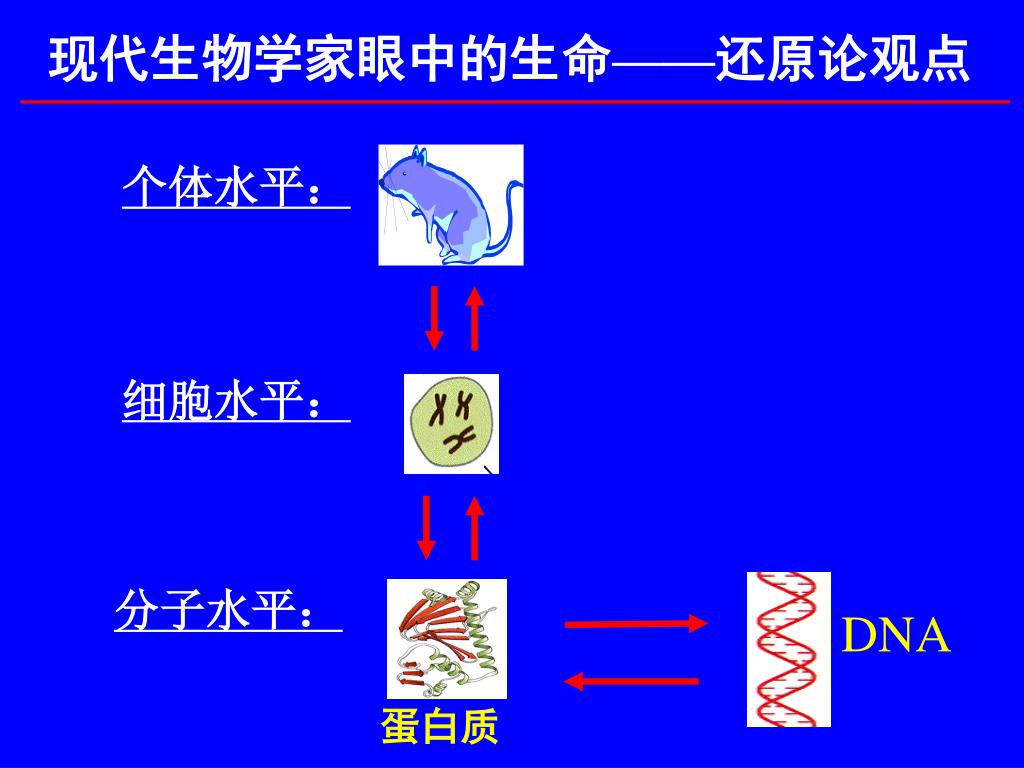 现代生物学家眼中的生命——还原论观点

个体水平：

细胞水平：

分子水平：

蛋白质

DNA